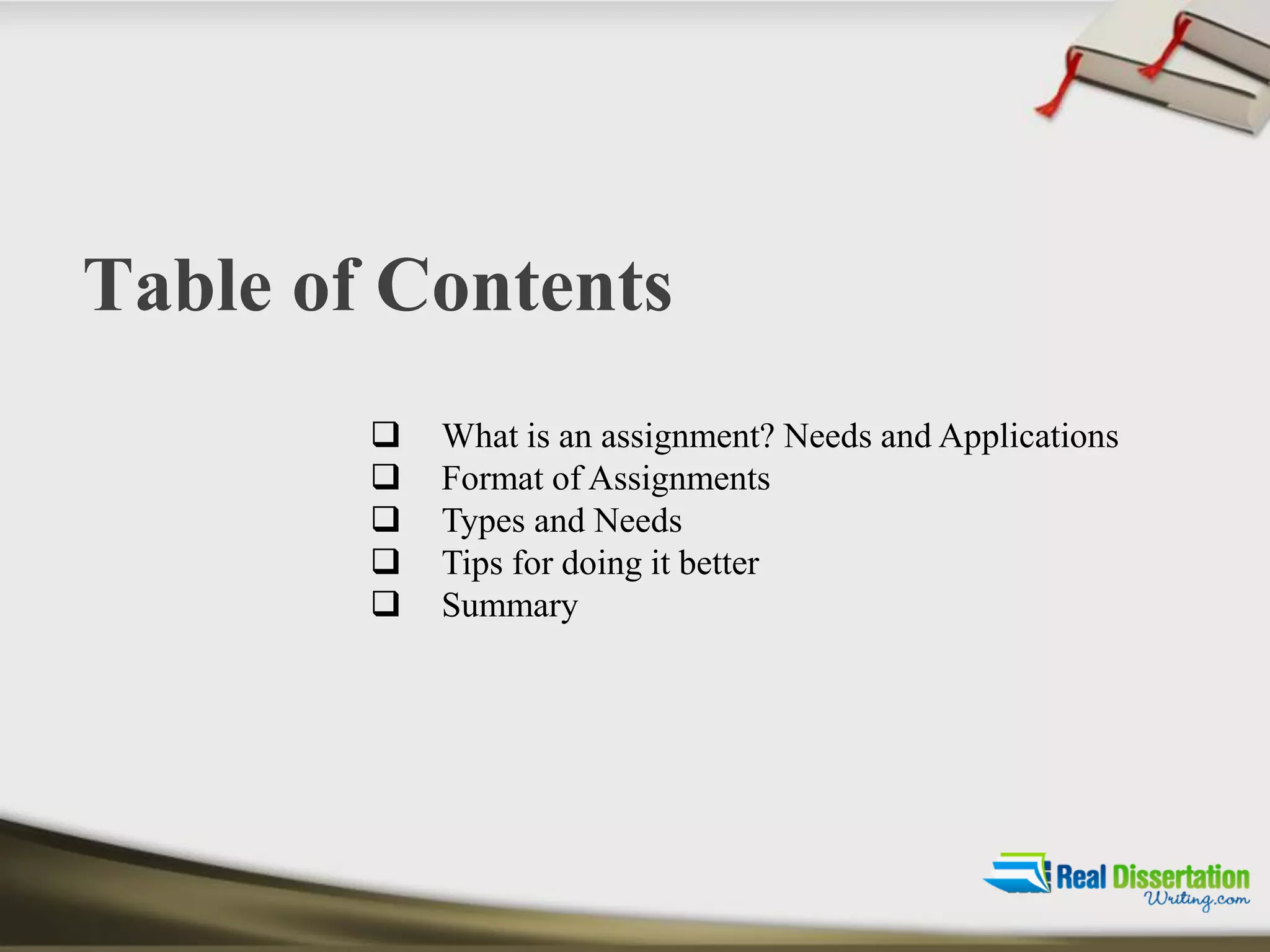 Table of Contents

❑ What is an assignment? Needs and Applications
❑ Format of Assignments
❑ Types and Needs
❑ Tips for doing it better
❑ Summary

Real Dissertation Writing.com